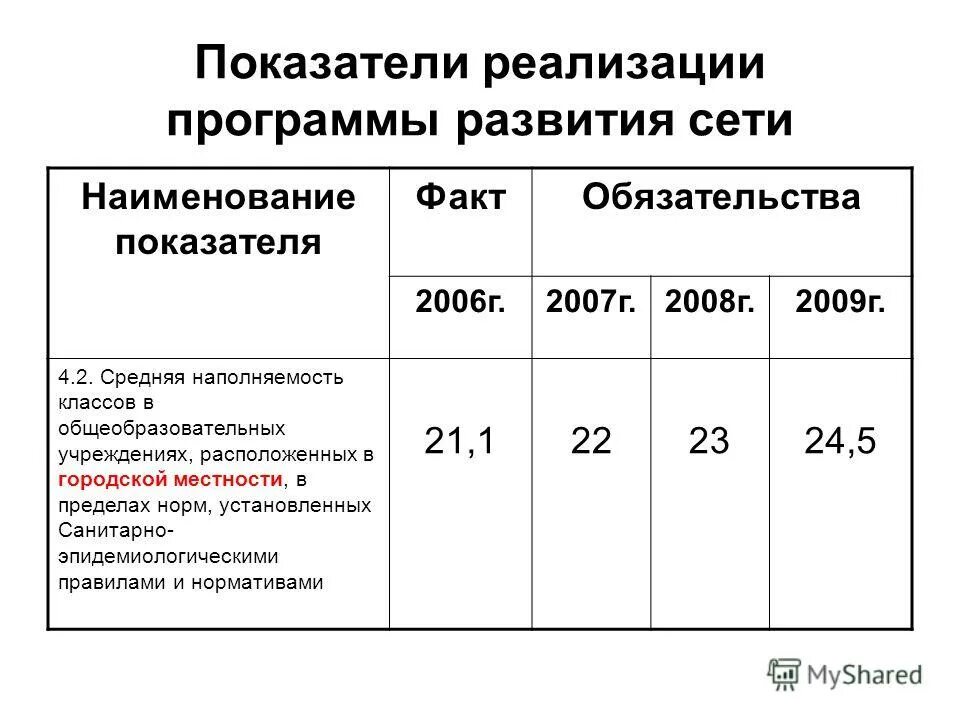 Показатели реализации программы развития сети

| Наименование показателя | Факт | Обязательства | | |
|---|---|---|---|---|
| | 2006г. | 2007г. | 2008г. | 2009г. |
| 4.2. Средняя наполняемость классов в общеобразовательных учреждениях, расположенных в городской местности, в пределах норм, установленных Санитарно-эпидемиологическими правилами и нормативами | 21,1 | 22 | 23 | 24,5 |

MyShared